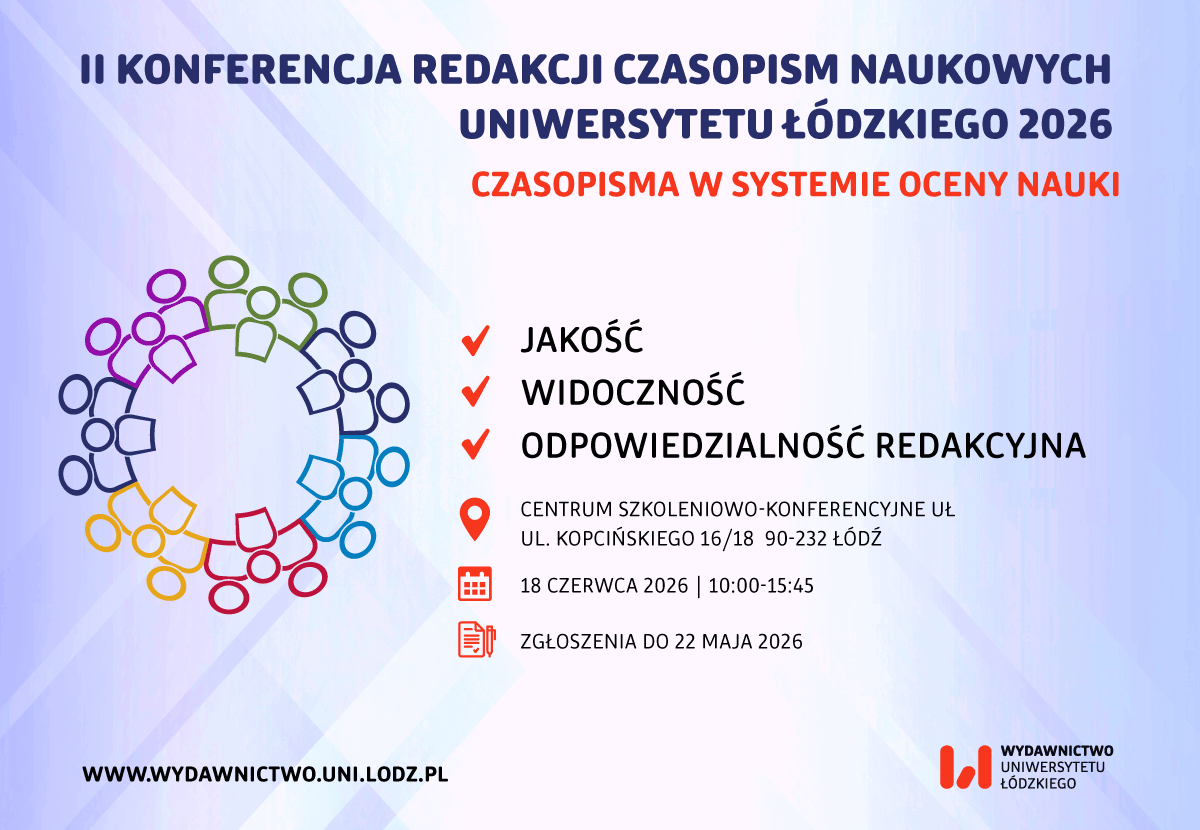 II KONFERENCJA REDAKCJI CZASOPISM NAUKOWYCH UNIWERSYTETU ŁÓDZKIEGO 2026

CZASOPISMA W SYSTEMIE OCENY NAUKI

JAKOŚĆ

WIDOCZNOŚĆ

ODPOWIEDZIALNOŚĆ REDAKCYJNA

CENTRUM SZKOLENIOWO-KONFERENCYJNE UŁ
UL. KOPCIŃSKIEGO 16/18 90-232 ŁÓDŹ

18 CZERWCA 2026 | 10:00-15:45

ZGŁOSZENIA DO 22 MAJA 2026

WWW.WYDAWNICTWO.UNI.LODZ.PL

WYDAWNICTWO
UNIWERSYTETU
ŁÓDZKIEGO